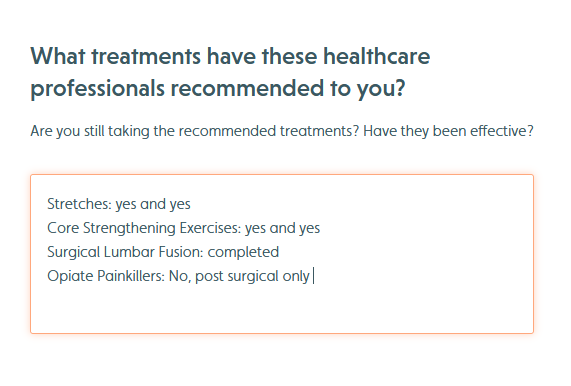 What treatments have these healthcare professionals recommended to you?

Are you still taking the recommended treatments? Have they been effective?

Stretches: yes and yes
Core Strengthening Exercises: yes and yes
Surgical Lumbar Fusion: completed
Opiate Painkillers: No, post surgical only